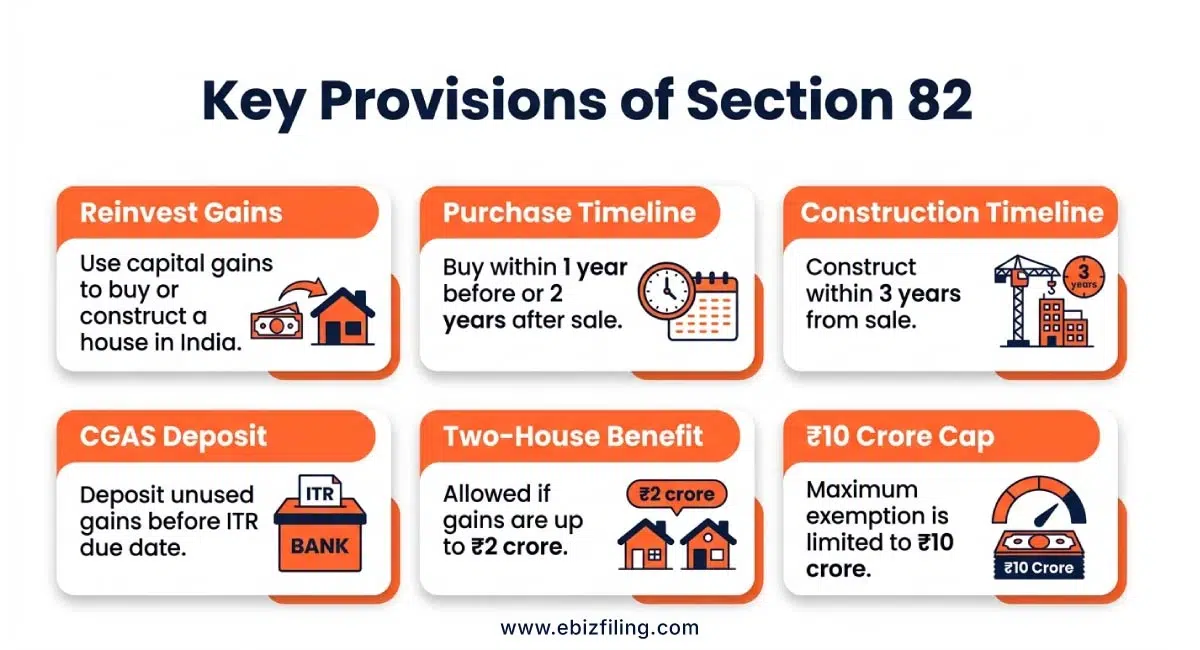 Key Provisions of Section 82

Reinvest Gains

Use capital gains to buy or construct a house in India.

Purchase Timeline

Buy within 1 year before or 2 years after sale.

Construction Timeline

Construct within 3 years from sale.

3 years

CGAS Deposit

Deposit unused gains before ITR due date.

ITR

BANK

Two-House Benefit

Allowed if gains are up to ₹2 crore.

₹2 crore

₹10 Crore Cap

Maximum exemption is limited to ₹10 crore.

₹10 Crore

www.ebizfiling.com